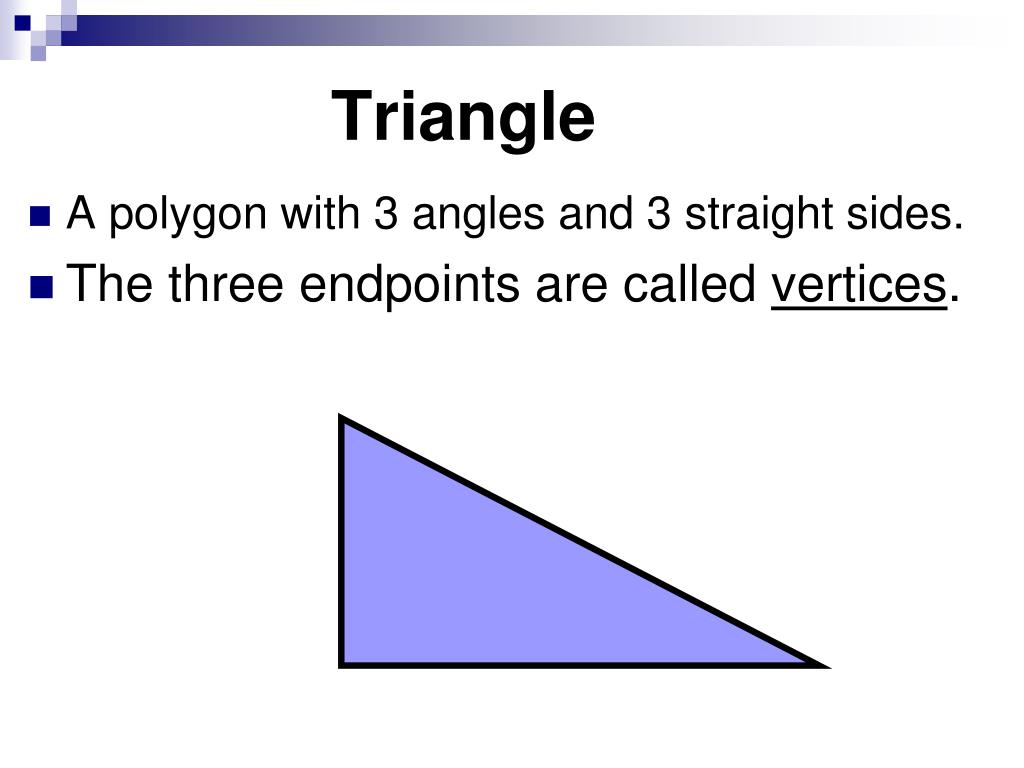 Triangle

A polygon with 3 angles and 3 straight sides.

The three endpoints are called vertices.